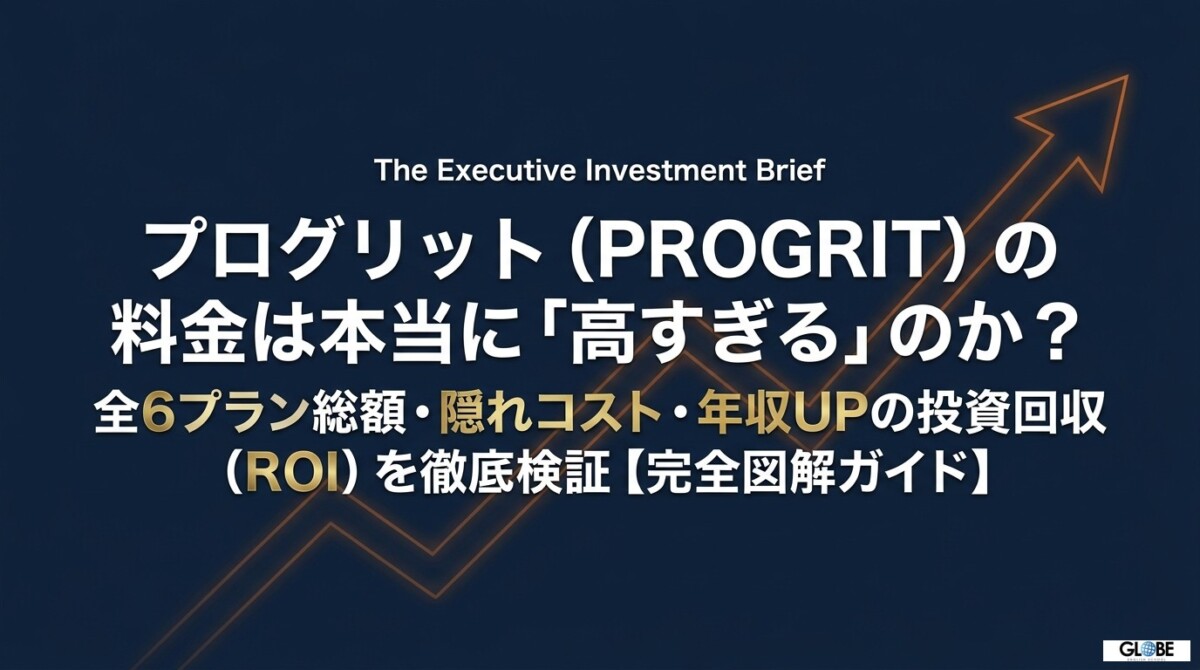 The Executive Investment Brief

プログリット (PROGRIT) の料金は本当に「高すぎる」のか？

全6プラン総額・隠れコスト・年収UPの投資回収（ROI）を徹底検証【完全図解ガイド】

GLOBE